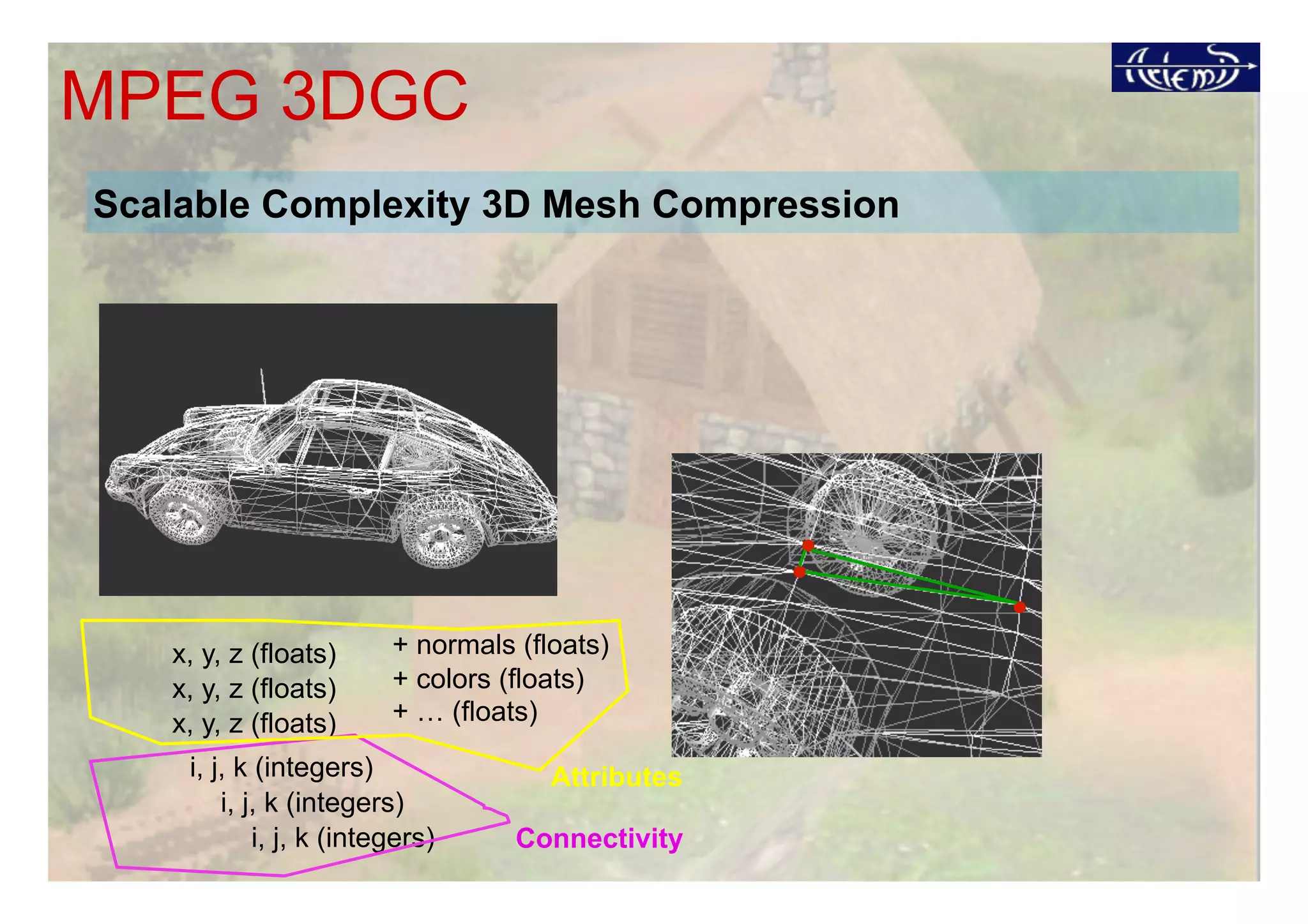 MPEG 3DGC

Artemis

Scalable Complexity 3D Mesh Compression

x, y, z (floats)
x, y, z (floats)
x, y, z (floats)

+ normals (floats)
+ colors (floats)
+ … (floats)

i, j, k (integers)
i, j, k (integers)
i, j, k (integers)

Attributes

Connectivity